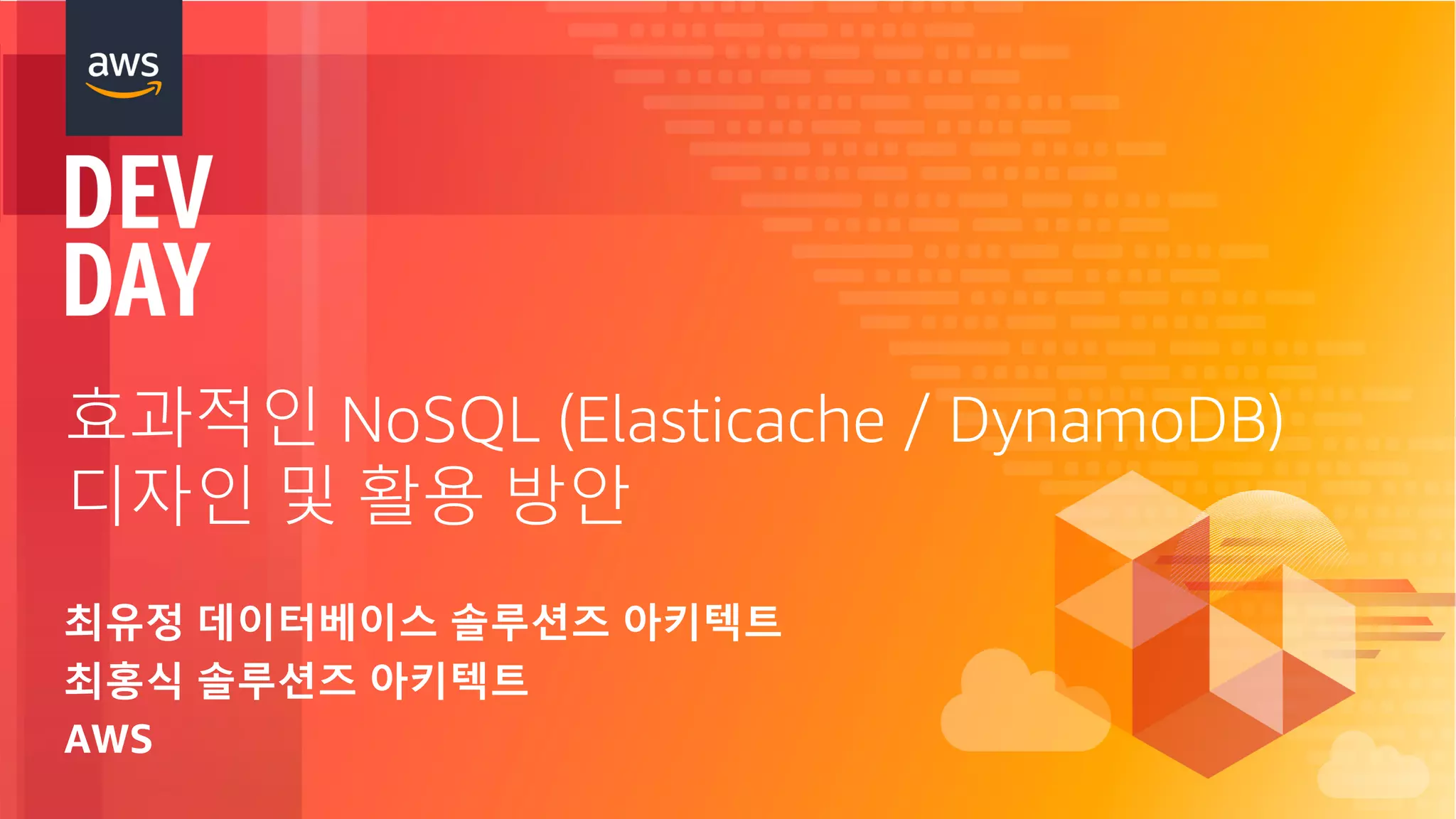 aws

DEV DAY

효과적인 NoSQL (Elasticache / DynamoDB) 디자인 및 활용 방안

최유정 데이터베이스 솔루션즈 아키텍트
최홍식 솔루션즈 아키텍트
AWS